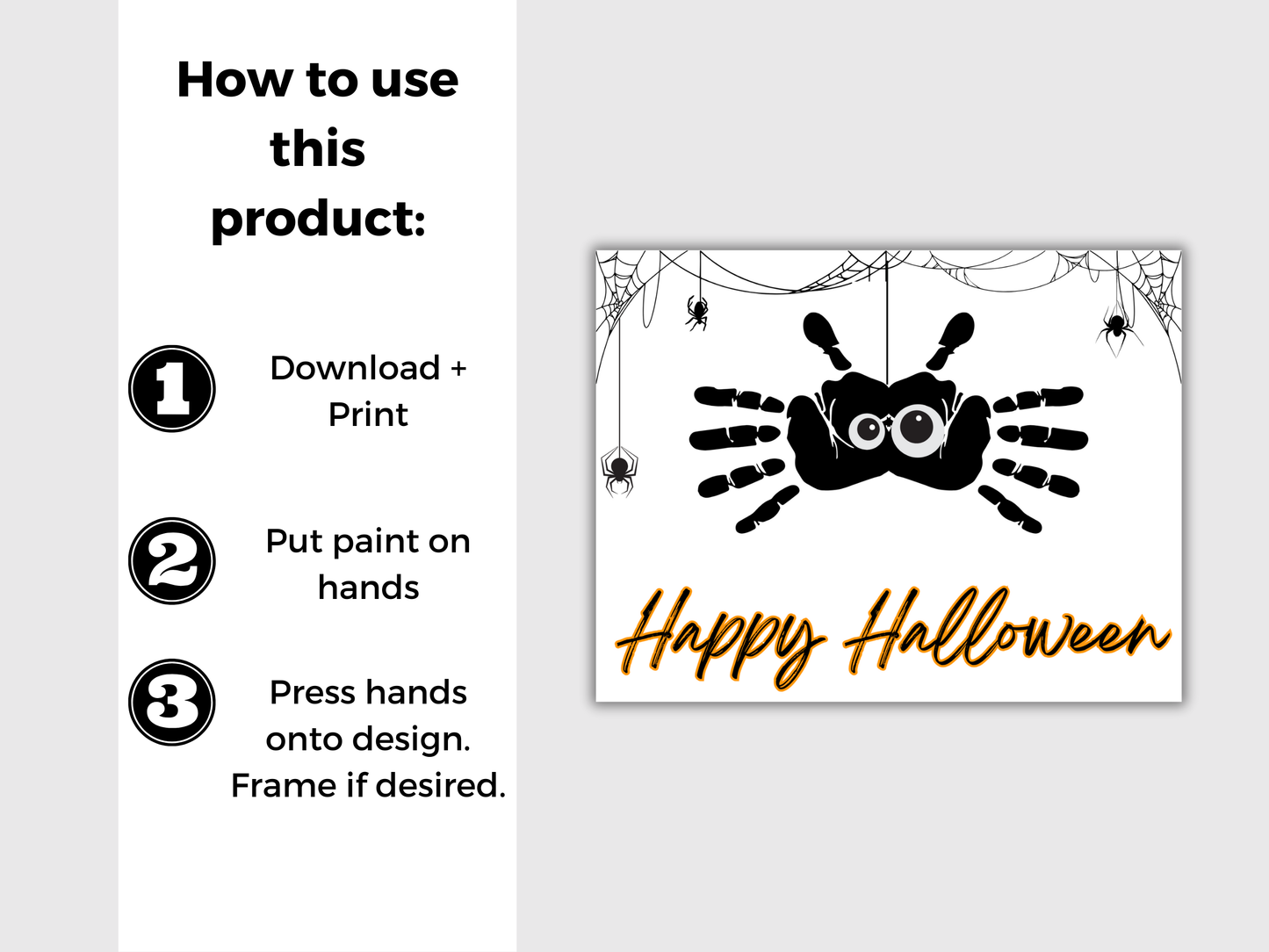 How to use this product:

1 Download + Print

2 Put paint on hands

3 Press hands onto design. Frame if desired.

Happy Halloween